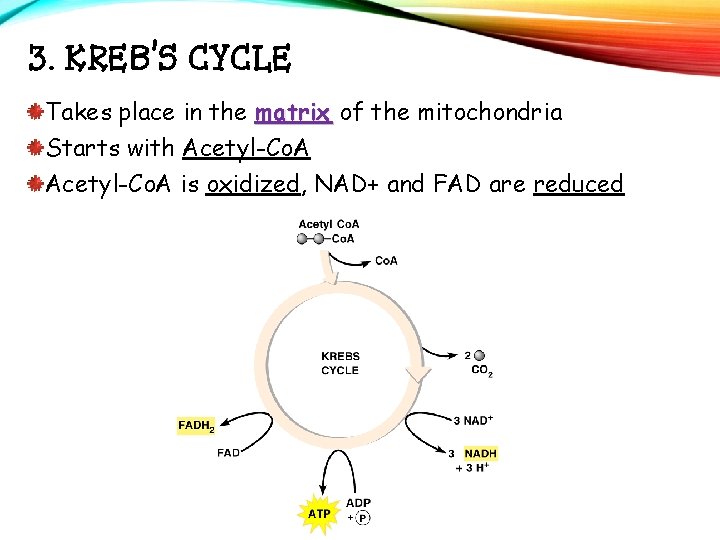 3. KREB'S CYCLE

Takes place in the matrix of the mitochondria

Starts with Acetyl-CoA

Acetyl-CoA is oxidized, NAD+ and FAD are reduced

Acetyl CoA
–CoA
CoA
KREBS CYCLE
2
$CO_2$
3 $NAD^+$
3 NADH
+ 3 $H^+$
$FADH_2$
FAD
ATP
ADP
+ P